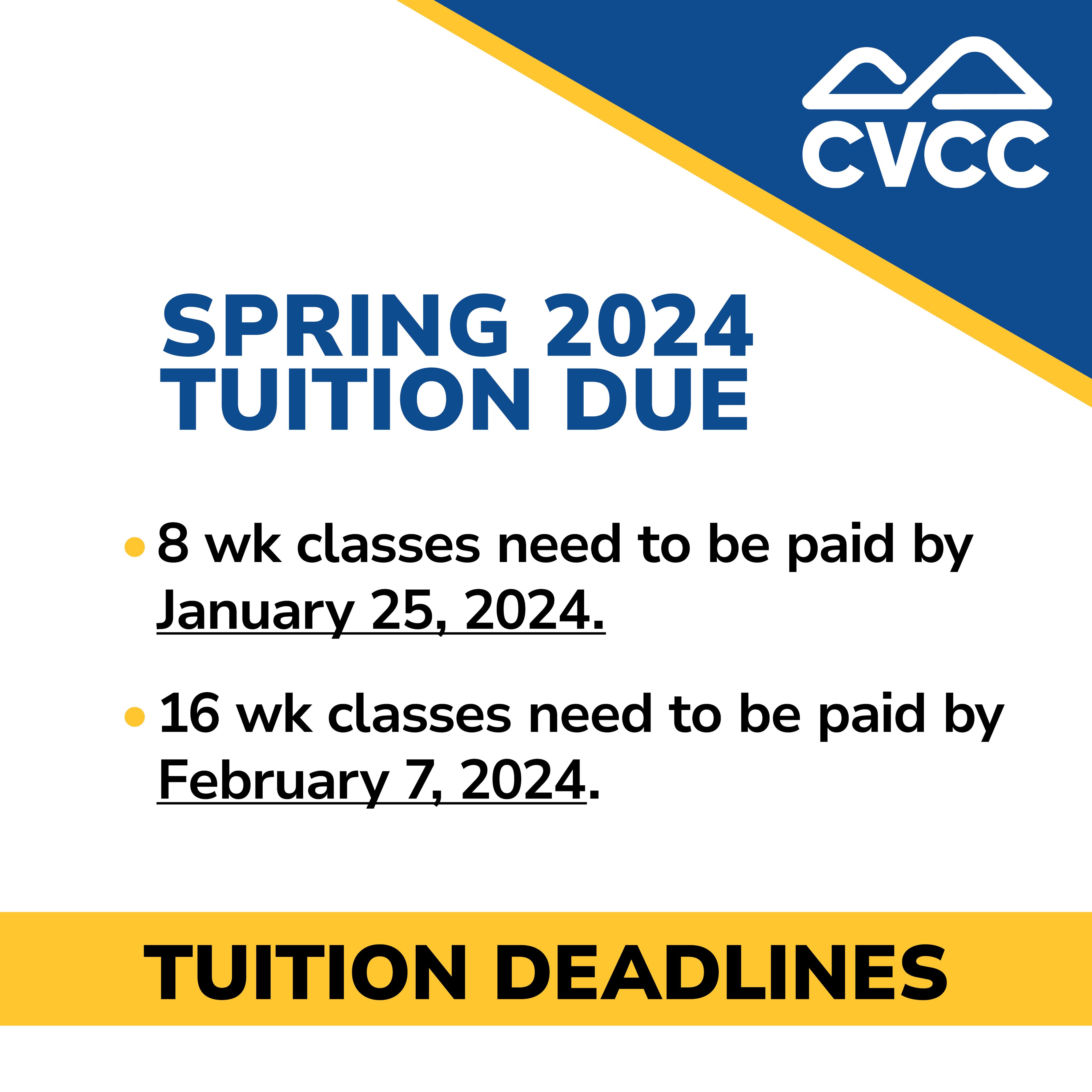 CVCC

SPRING 2024
TUITION DUE

• 8 wk classes need to be paid by January 25, 2024.

• 16 wk classes need to be paid by February 7, 2024.

TUITION DEADLINES